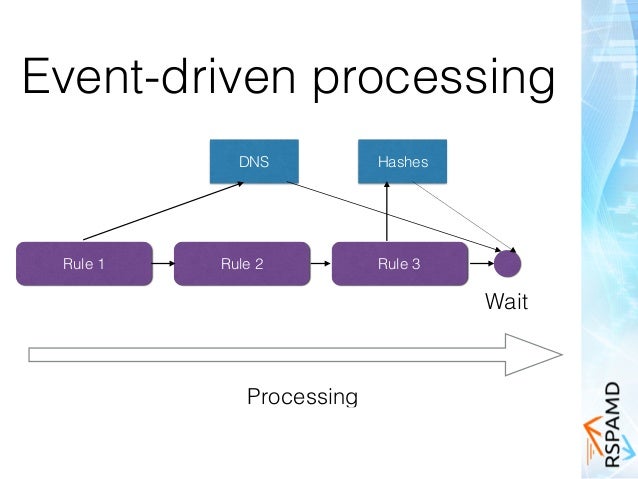 Event-driven processing

DNS

Hashes

Rule 1

Rule 2

Rule 3

Wait

Processing

RSPAMD